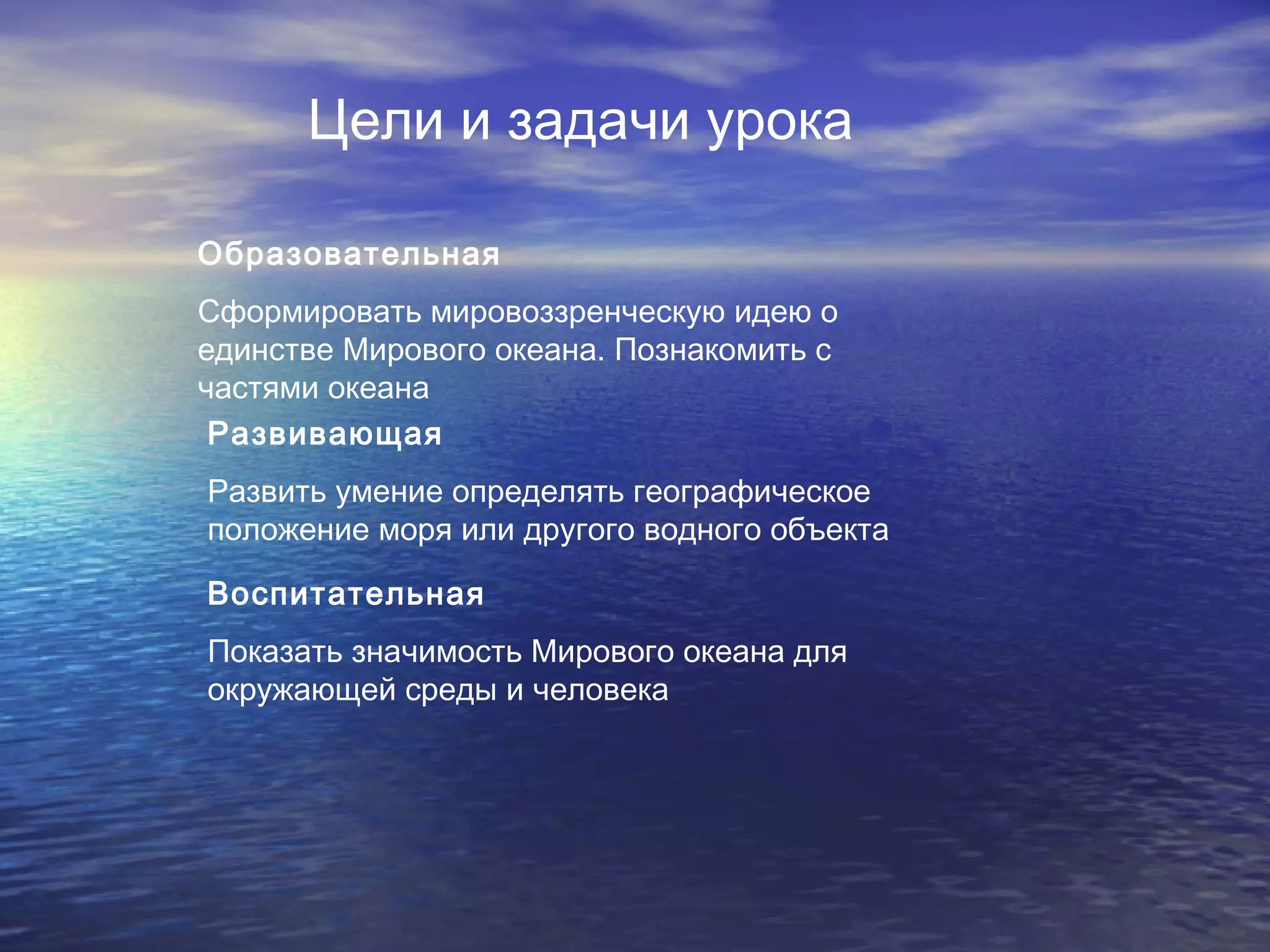 Цели и задачи урока

Образовательная

Сформировать мировоззренческую идею о единстве Мирового океана. Познакомить с частями океана

Развивающая

Развить умение определять географическое положение моря или другого водного объекта

Воспитательная

Показать значимость Мирового океана для окружающей среды и человека